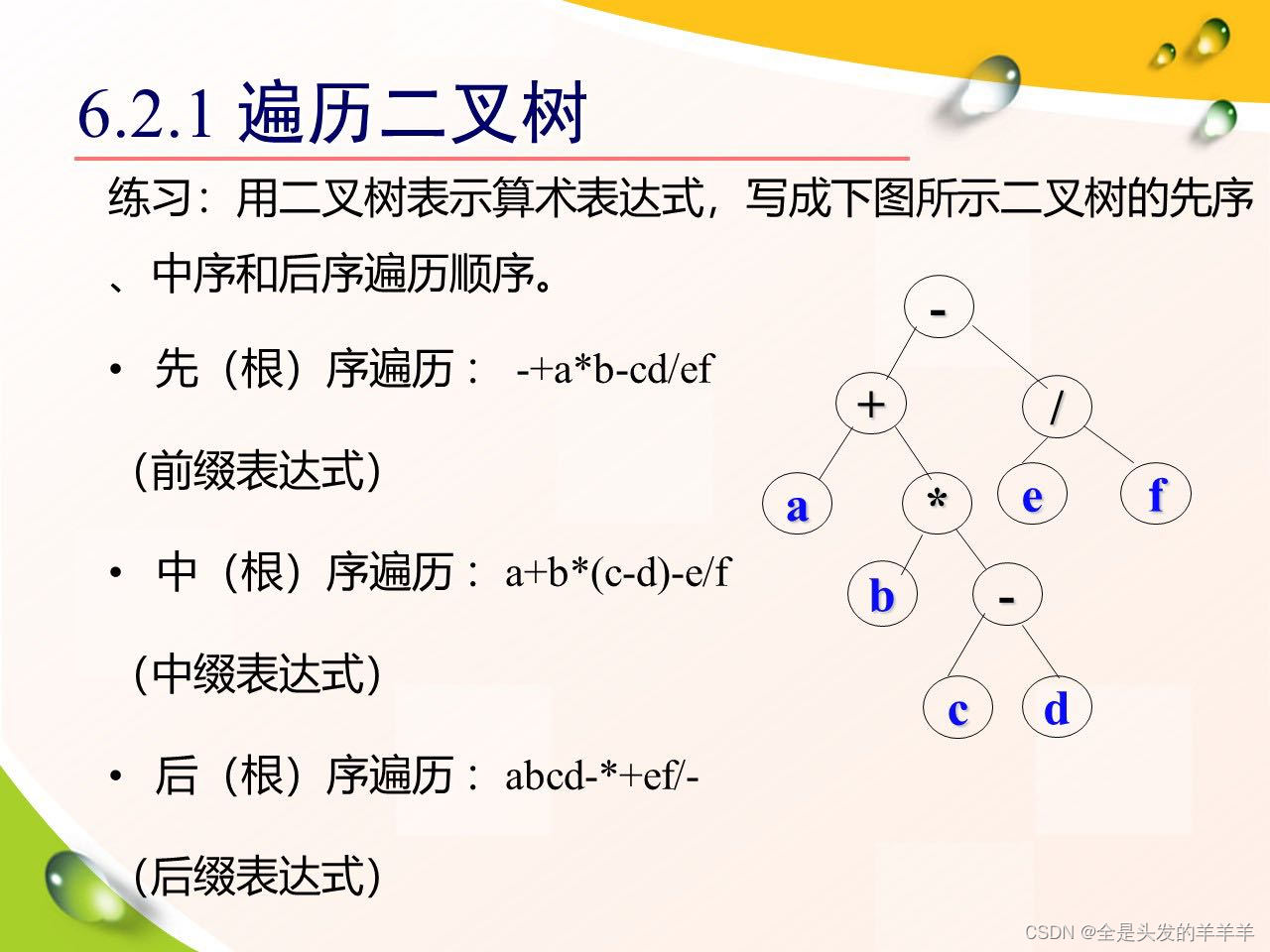 6.2.1 遍历二叉树

练习：用二叉树表示算术表达式，写成下图所示二叉树的先序、中序和后序遍历顺序。

• 先（根）序遍历： -+a*b-cd/ef

（前缀表达式）

• 中（根）序遍历： a+b*(c-d)-e/f

（中缀表达式）

• 后（根）序遍历： abcd-*+ef/-

（后缀表达式）

-
+
/
a
*
e
f
b
-
c
d

CSDN @全是头发的羊羊羊